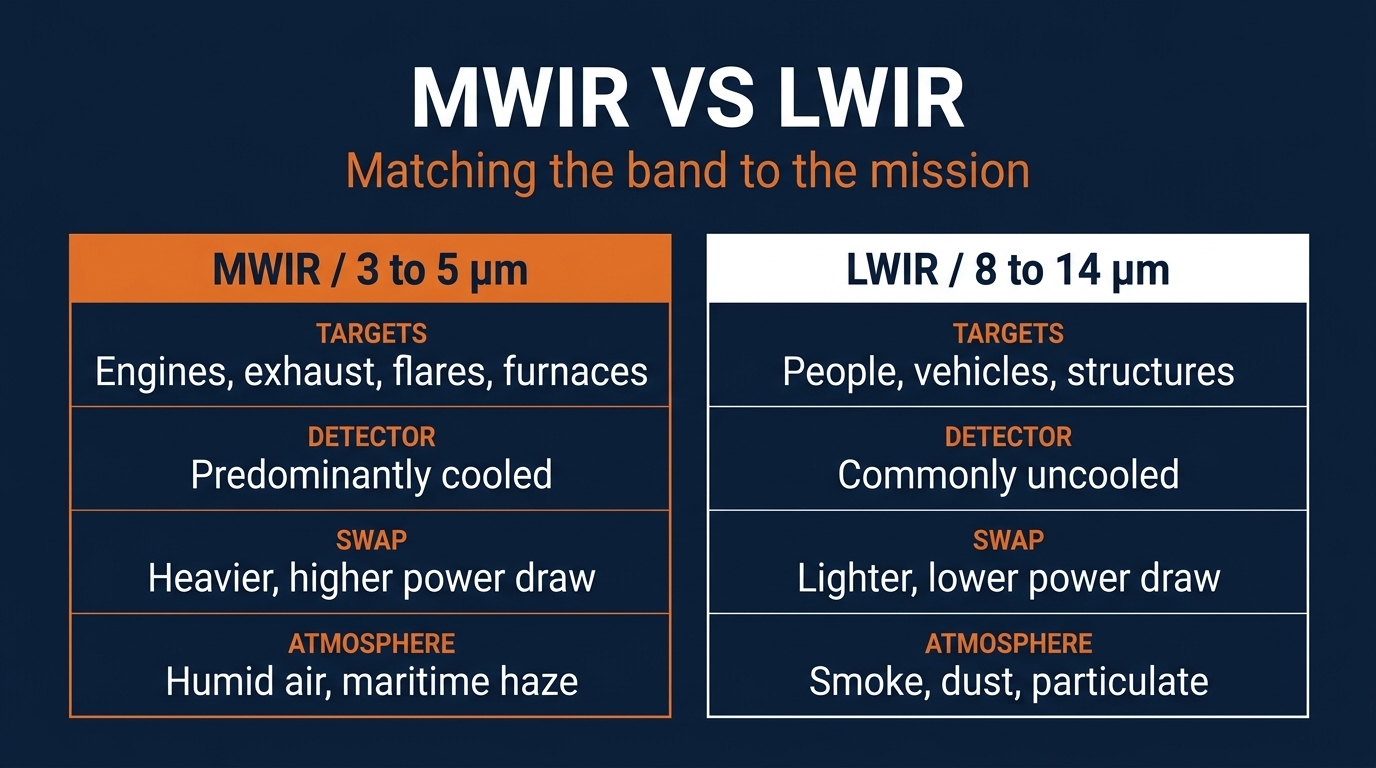 MWIR VS LWIR
Matching the band to the mission

MWIR / 3 to 5 µm

TARGETS
Engines, exhaust, flares, furnaces

DETECTOR
Predominantly cooled

SWAP
Heavier, higher power draw

ATMOSPHERE
Humid air, maritime haze

LWIR / 8 to 14 µm

TARGETS
People, vehicles, structures

DETECTOR
Commonly uncooled

SWAP
Lighter, lower power draw

ATMOSPHERE
Smoke, dust, particulate